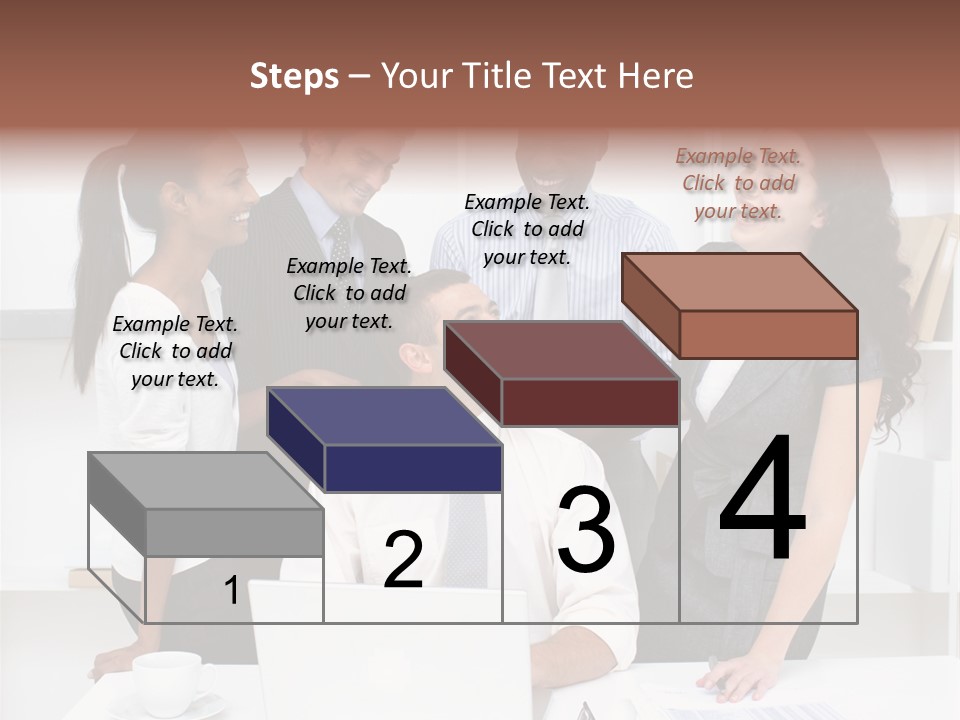 Steps – Your Title Text Here

Example Text. Click to add your text.

Example Text. Click to add your text.

Example Text. Click to add your text.

Example Text. Click to add your text.

1

2

3

4